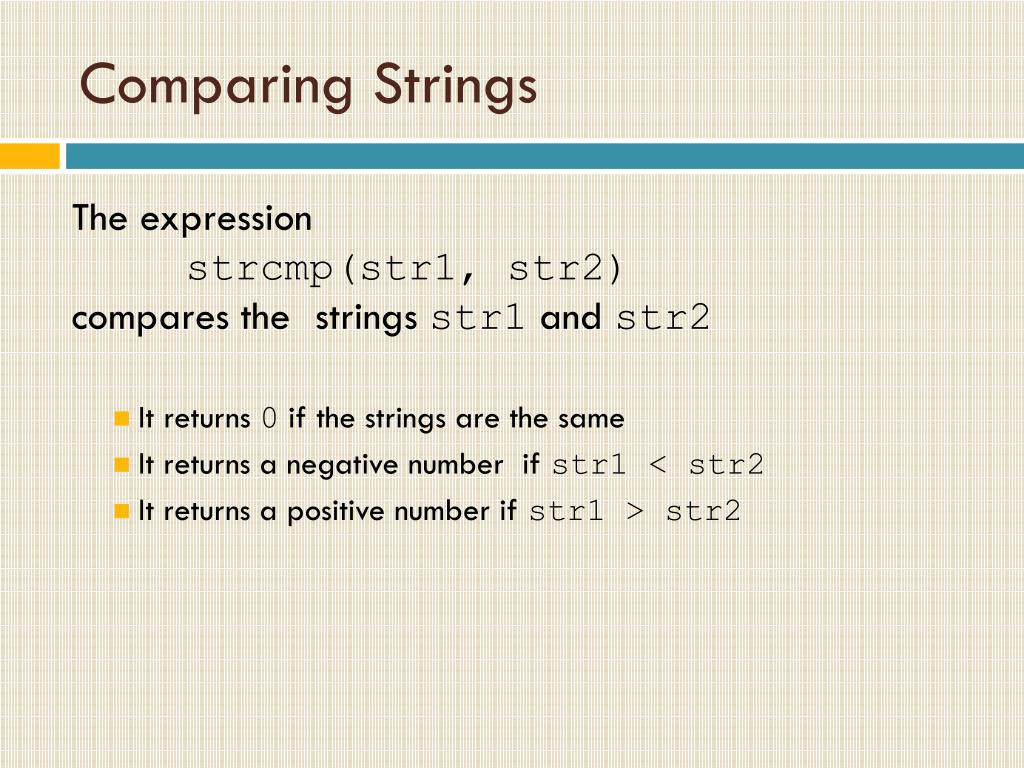 Comparing Strings

The expression
strcmp(str1, str2)
compares the strings str1 and str2

It returns 0 if the strings are the same
It returns a negative number if str1 < str2
It returns a positive number if str1 > str2